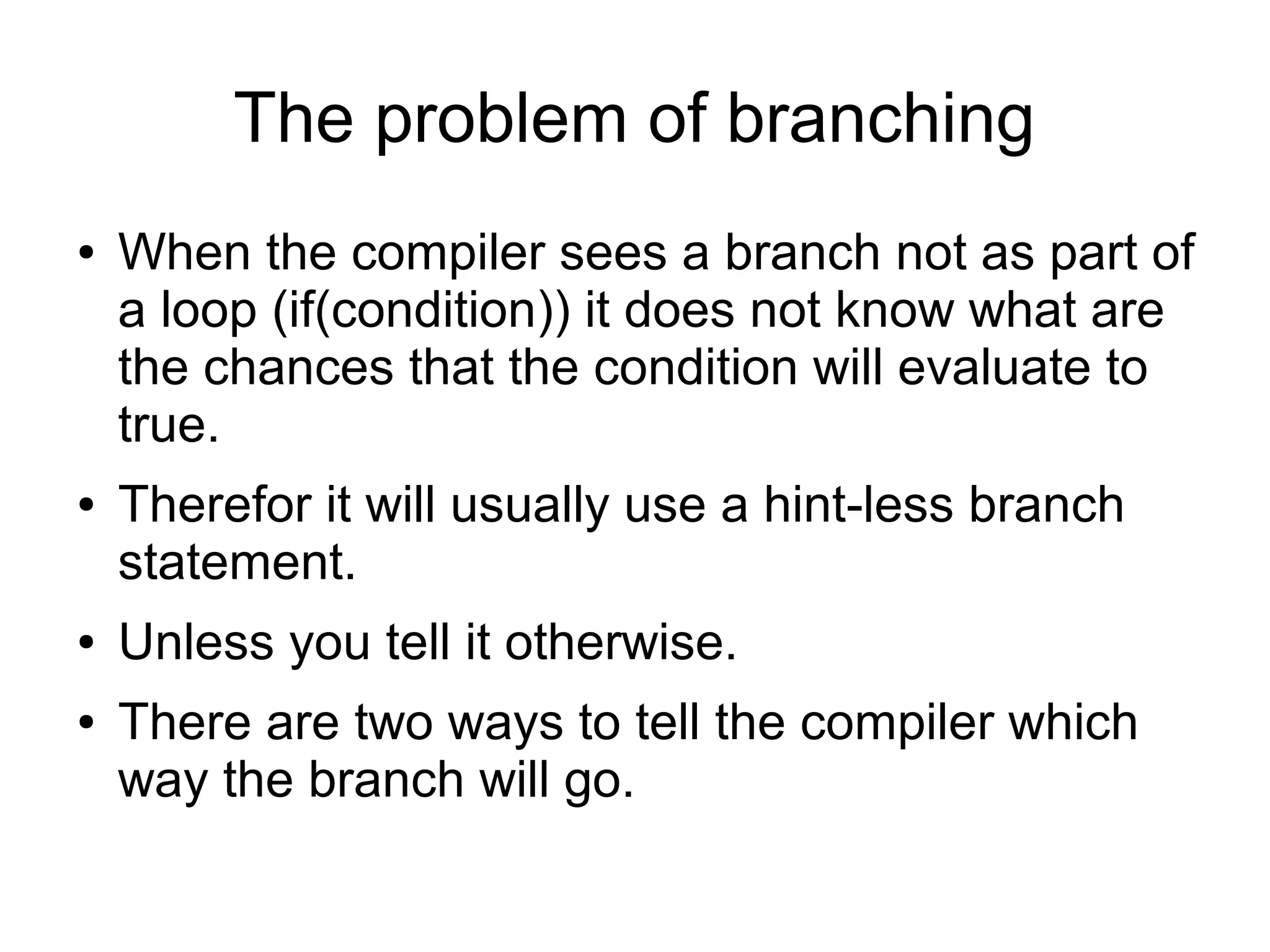 The problem of branching

• When the compiler sees a branch not as part of a loop (if(condition)) it does not know what are the chances that the condition will evaluate to true.

• Therefor it will usually use a hint-less branch statement.

• Unless you tell it otherwise.

• There are two ways to tell the compiler which way the branch will go.